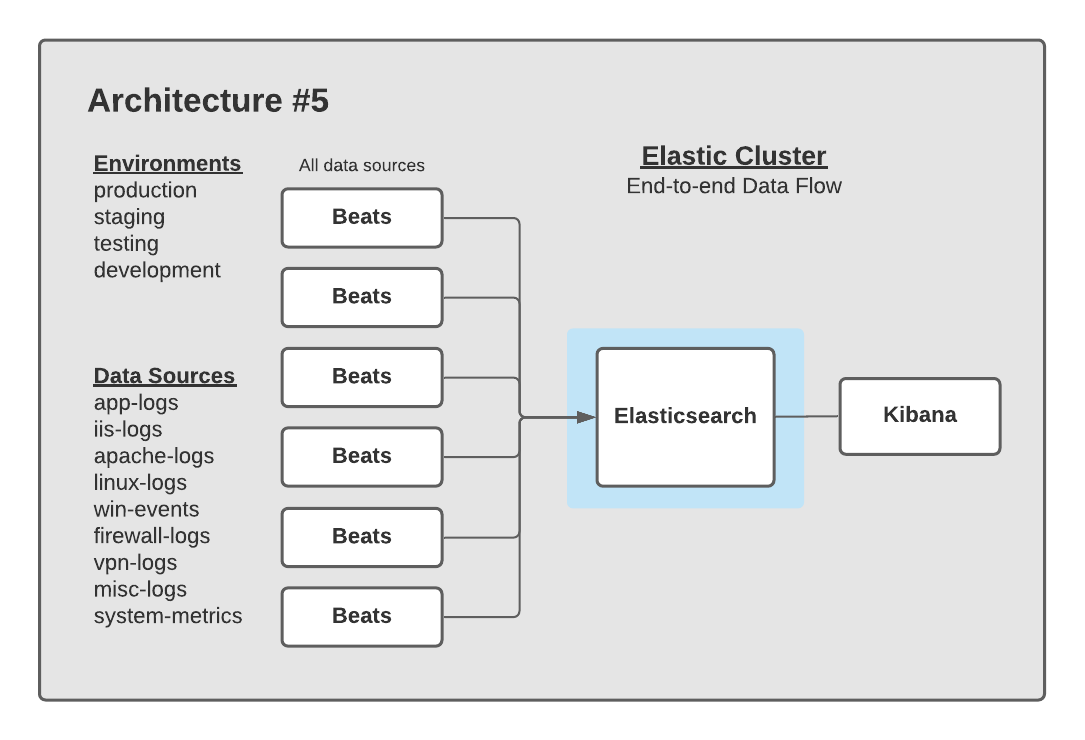 Architecture #5

Environments
production
staging
testing
development

Data Sources
app-logs
iis-logs
apache-logs
linux-logs
win-events
firewall-logs
vpn-logs
misc-logs
system-metrics

All data sources

Beats

Beats

Beats

Beats

Beats

Beats

Elastic Cluster
End-to-end Data Flow

Elasticsearch

Kibana